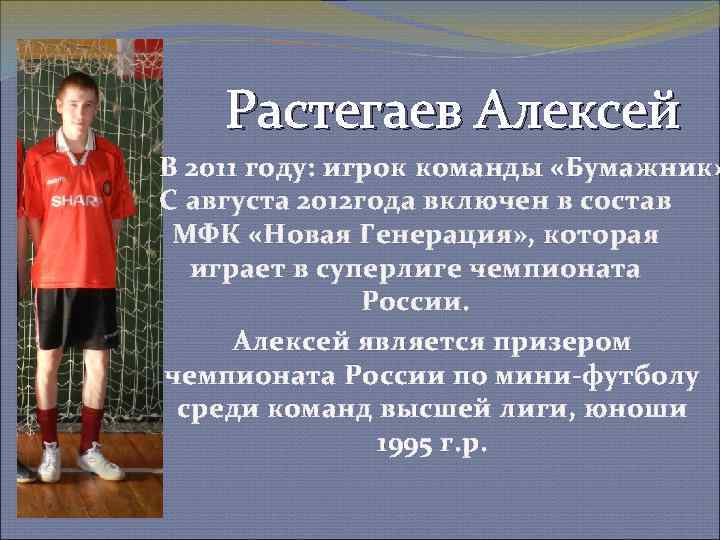 Растегаев Алексей

В 2011 году: игрок команды «Бумажник» С августа 2012года включен в состав МФК «Новая Генерация», которая играет в суперлиге чемпионата России.

Алексей является призером чемпионата России по мини-футболу среди команд высшей лиги, юноши 1995 г.р.

SHARP